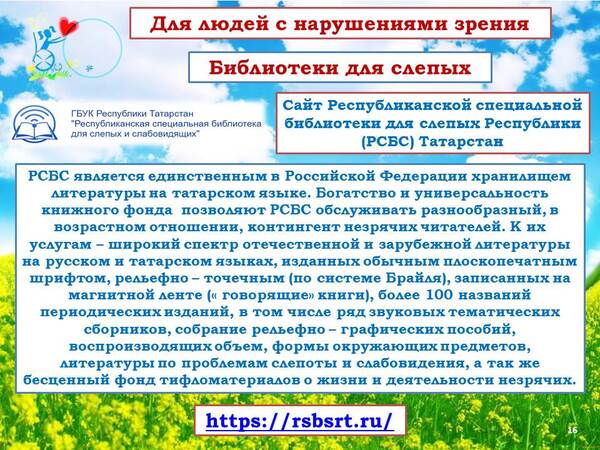 Для людей с нарушениями зрения

Библиотеки для слепых

ГБУК Республики Татарстан
"Республиканская специальная библиотека для слепых и слабовидящих"

Сайт Республиканской специальной библиотеки для слепых Республики (РСБС) Татарстан

РСБС является единственным в Российской Федерации хранилищем литературы на татарском языке. Богатство и универсальность книжного фонда позволяют РСБС обслуживать разнообразный, в возрастном отношении, контингент незрячих читателей. К их услугам – широкий спектр отечественной и зарубежной литературы на русском и татарском языках, изданных обычным плоскопечатным шрифтом, рельефно – точечным (по системе Брайля), записанных на магнитной ленте (« говорящие» книги), более 100 названий периодических изданий, в том числе ряд звуковых тематических сборников, собрание рельефно – графических пособий, воспроизводящих объем, формы окружающих предметов, литературы по проблемам слепоты и слабовидения, а так же бесценный фонд тифломатериалов о жизни и деятельности незрячих.

https://rsbsrt.ru/

16